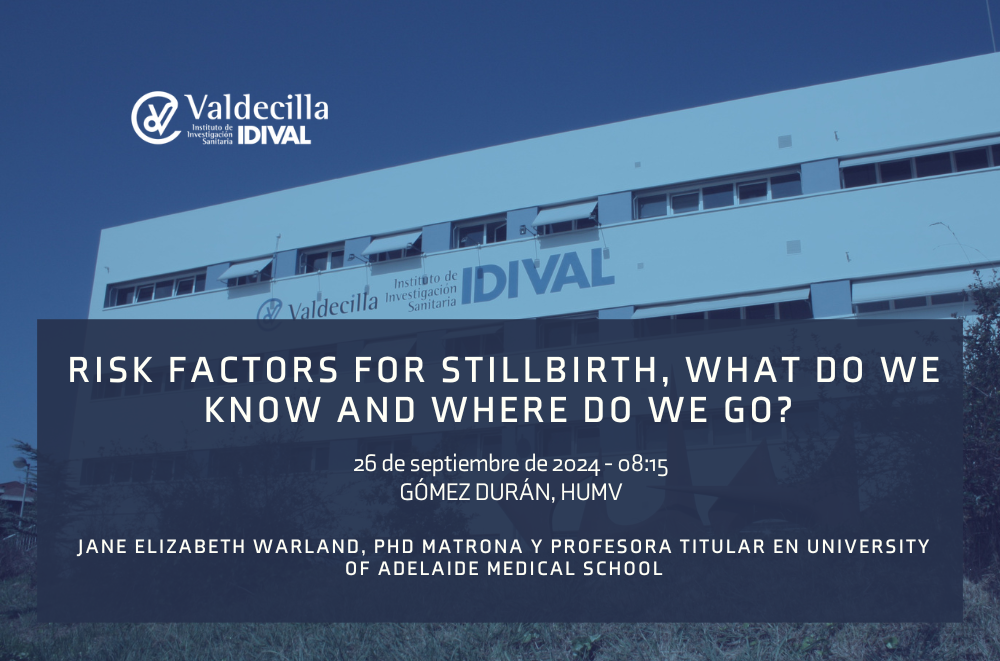 Valdecilla
Instituto de Investigación Sanitaria
IDIVAL

Valdecilla Instituto de Investigación Sanitaria IDIVAL

RISK FACTORS FOR STILLBIRTH, WHAT DO WE KNOW AND WHERE DO WE GO?

26 de septiembre de 2024 - 08:15
GÓMEZ DURÁN, HUMV

JANE ELIZABETH WARLAND, PHD MATRONA Y PROFESORA TITULAR EN UNIVERSITY OF ADELAIDE MEDICAL SCHOOL